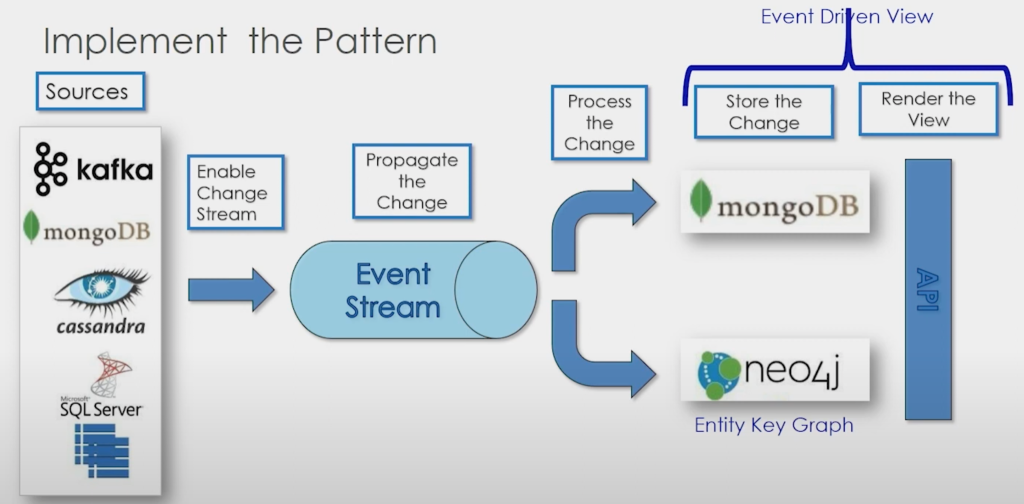 Implement the Pattern

Event Driven View

Sources

kafka

mongoDB

cassandra

Microsoft SQL Server

Enable Change Stream

Propagate the Change

Event Stream

Process the Change

Store the Change

Render the View

mongoDB

neo4j

Entity Key Graph

API